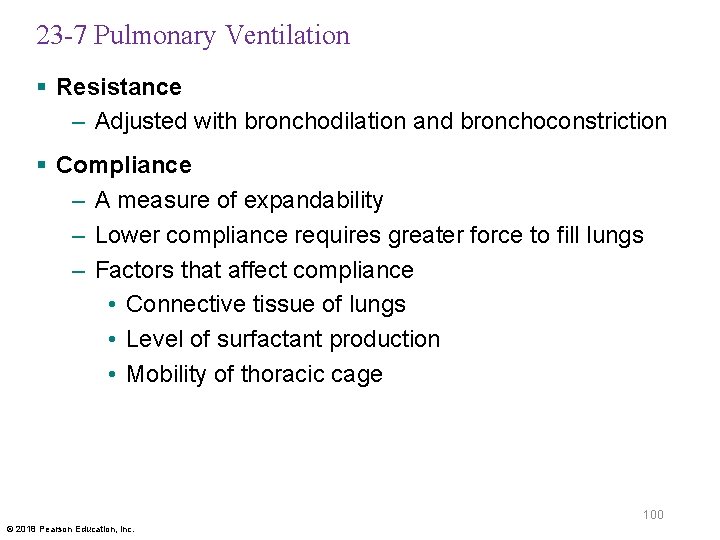 23-7 Pulmonary Ventilation

▪ Resistance
– Adjusted with bronchodilation and bronchoconstriction

▪ Compliance
– A measure of expandability
– Lower compliance requires greater force to fill lungs
– Factors that affect compliance
• Connective tissue of lungs
• Level of surfactant production
• Mobility of thoracic cage

100

© 2018 Pearson Education, Inc.